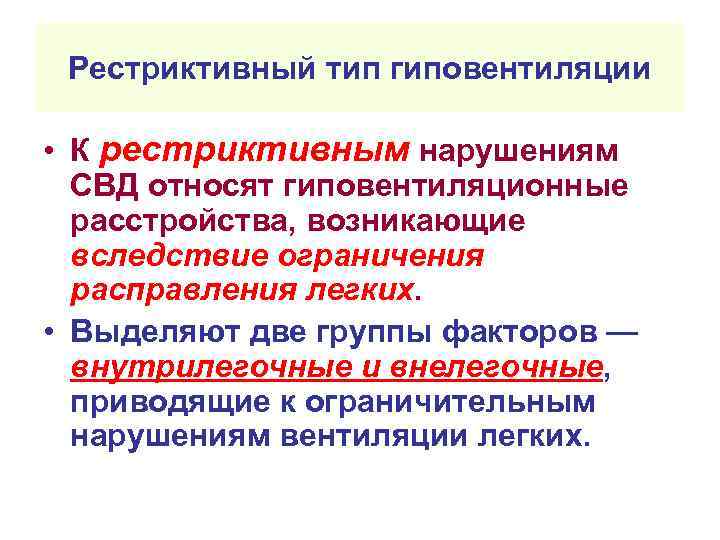 Рестриктивный тип гиповентиляции

• К рестриктивным нарушениям СВД относят гиповентиляционные расстройства, возникающие вследствие ограничения расправления легких.

• Выделяют две группы факторов — внутрилегочные и внелегочные, приводящие к ограничительным нарушениям вентиляции легких.